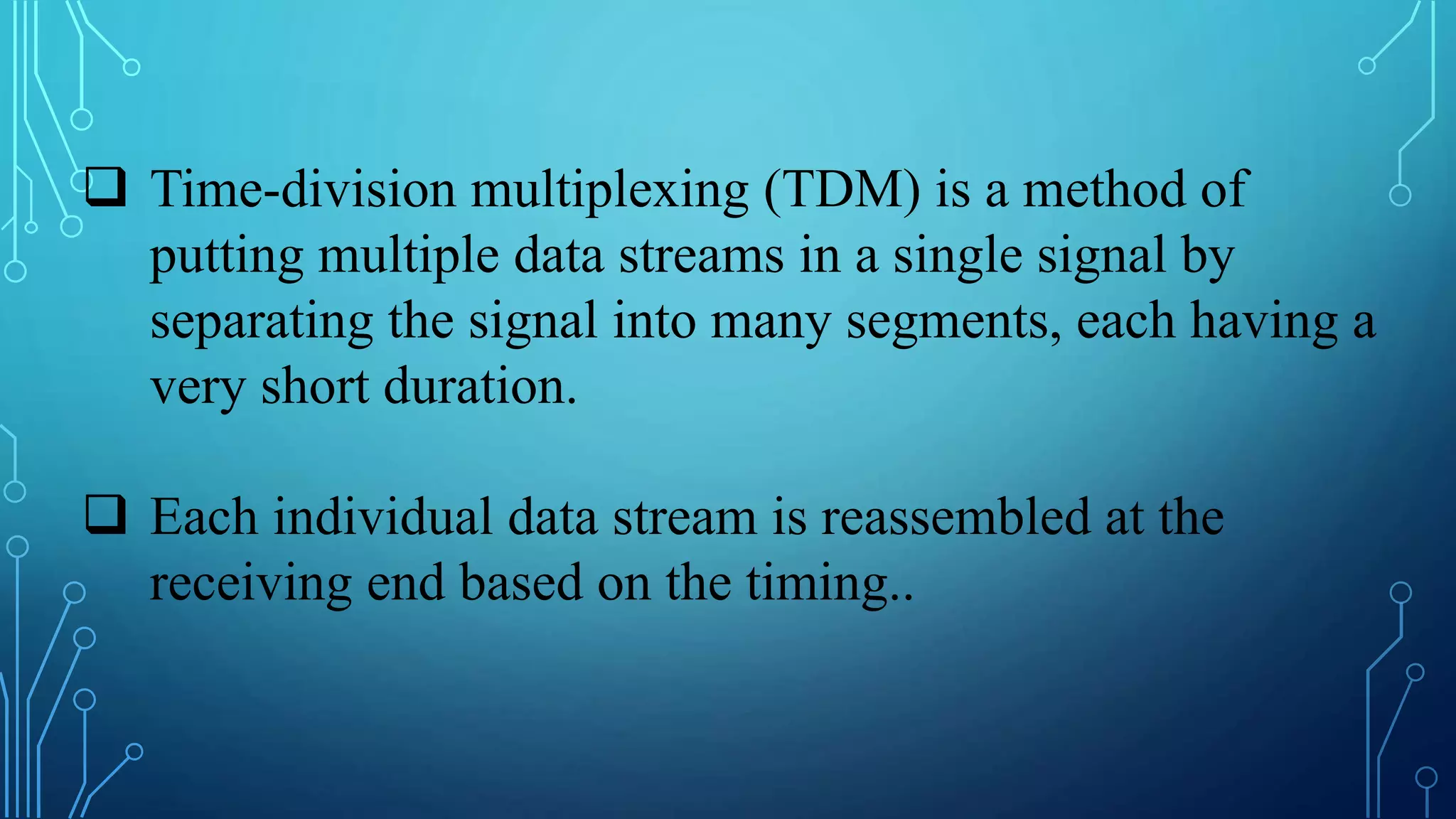 ❑ Time-division multiplexing (TDM) is a method of putting multiple data streams in a single signal by separating the signal into many segments, each having a very short duration.

❑ Each individual data stream is reassembled at the receiving end based on the timing..